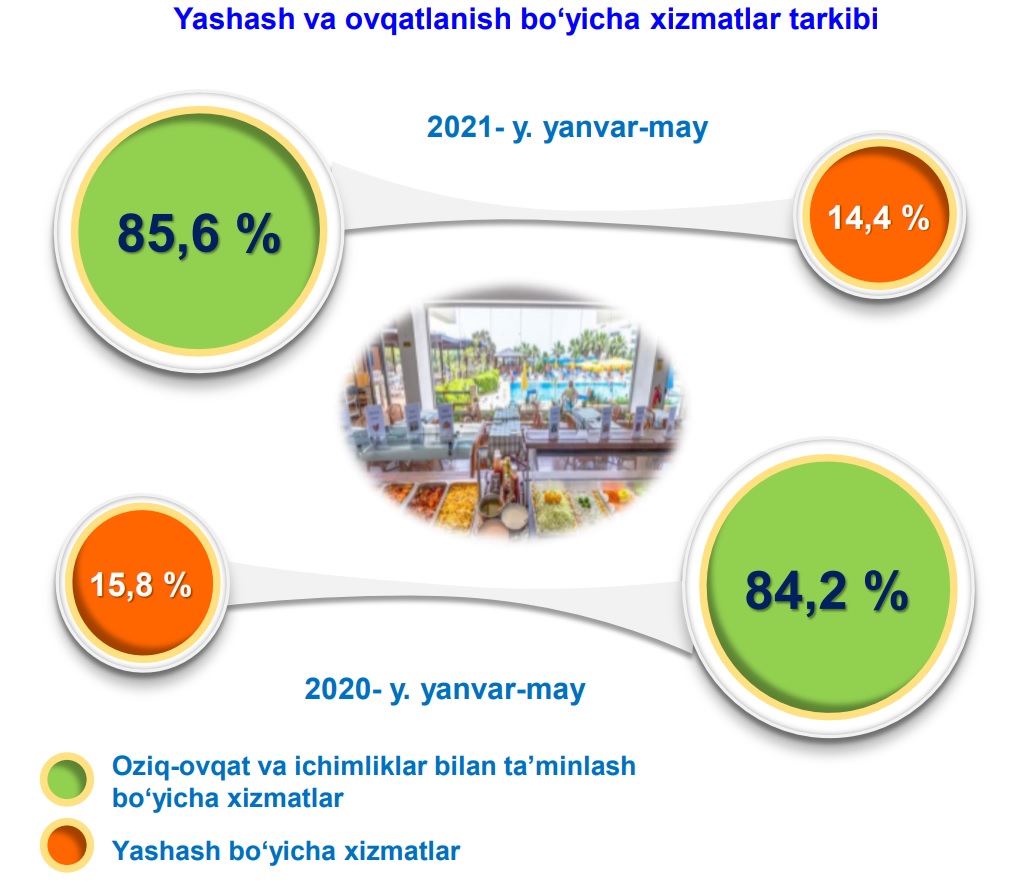 Yashash va ovqatlanish bo‘yicha xizmatlar tarkibi

2021- y. yanvar-may

85,6 %

14,4 %

15,8 %

84,2 %

2020- y. yanvar-may

Oziq-ovqat va ichimliklar bilan ta’minlash bo‘yicha xizmatlar

Yashash bo‘yicha xizmatlar